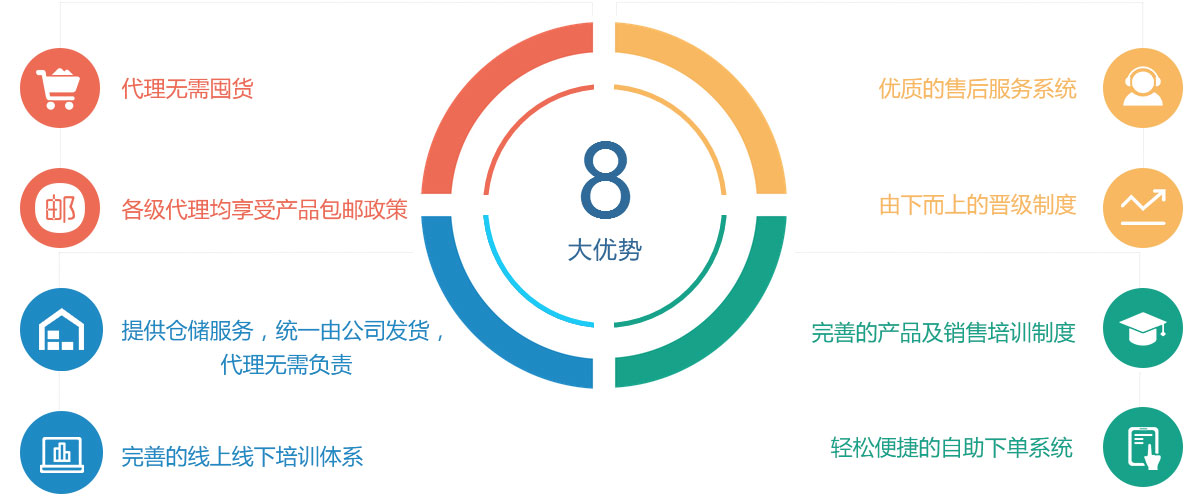 代理无需囤货

邮

各级代理均享受产品包邮政策

提供仓储服务，统一由公司发货，代理无需负责

完善的线上线下培训体系

8
大优势

优质的售后服务系统

由下而上的晋级制度

完善的产品及销售培训制度

轻松便捷的自助下单系统